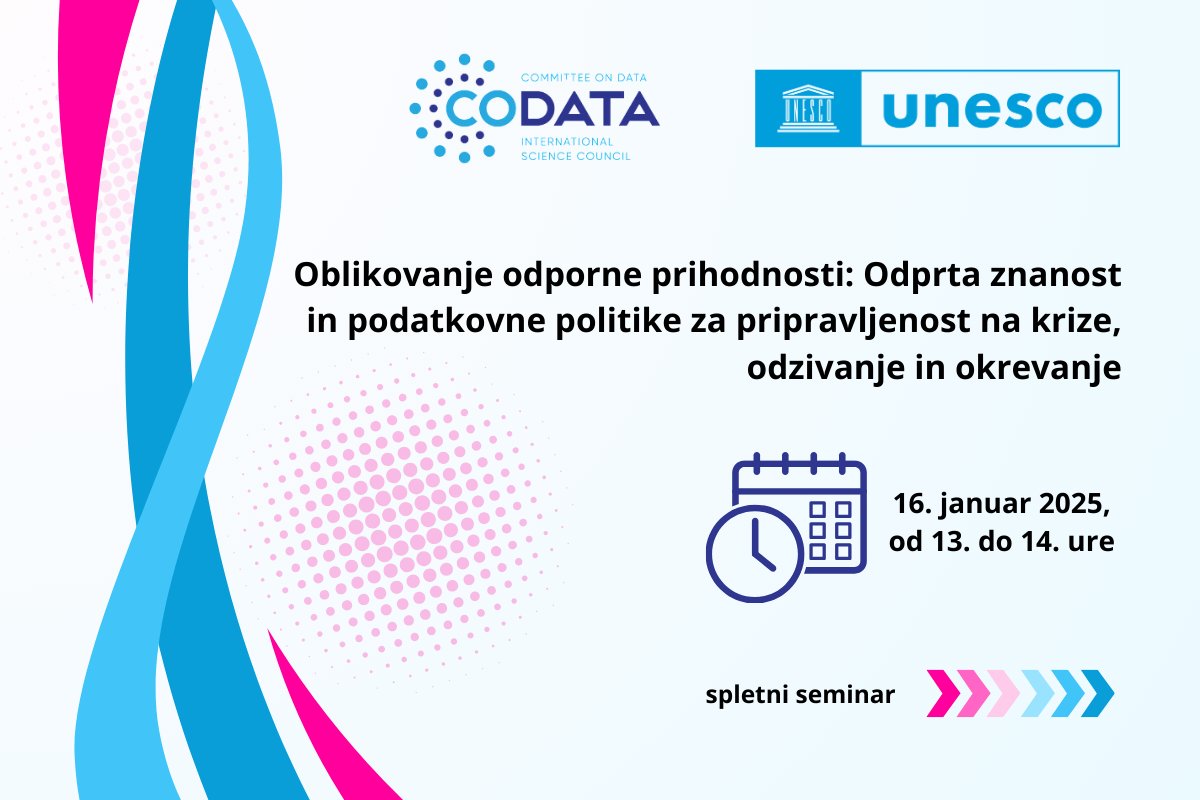 COMMITTEE ON DATA
CODATA
INTERNATIONAL SCIENCE COUNCIL

UNESCO
unesco

Oblikovanje odporne prihodnosti: Odprta znanost in podatkovne politike za pripravljenost na krize, odzivanje in okrevanje

16. januar 2025, od 13. do 14. ure

spletni seminar